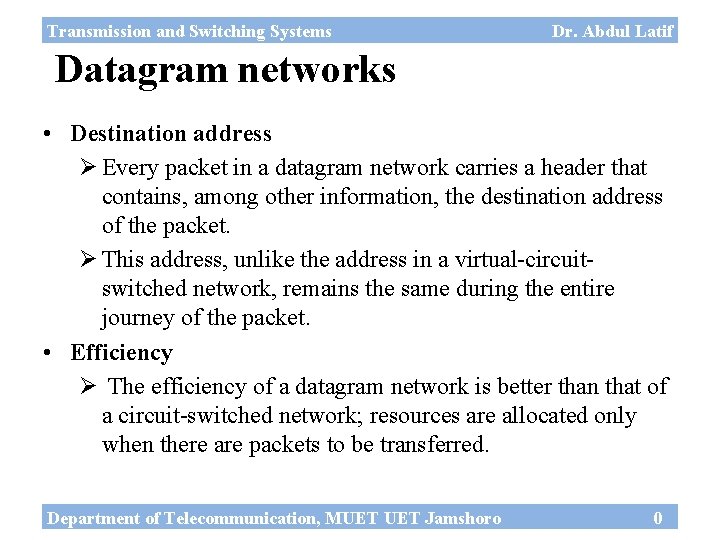 Transmission and Switching Systems Dr. Abdul Latif

Datagram networks

• Destination address

➢ Every packet in a datagram network carries a header that contains, among other information, the destination address of the packet.

➢ This address, unlike the address in a virtual-circuit-switched network, remains the same during the entire journey of the packet.

• Efficiency

➢ The efficiency of a datagram network is better than that of a circuit-switched network; resources are allocated only when there are packets to be transferred.

Department of Telecommunication, MUET UET Jamshoro 0